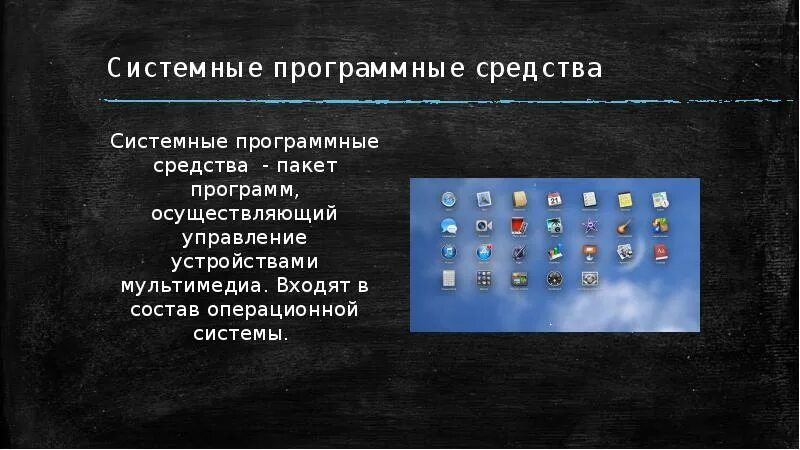 Системные программные средства

Системные программные средства - пакет программ, осуществляющий управление устройствами мультимедиа. Входят в состав операционной системы.